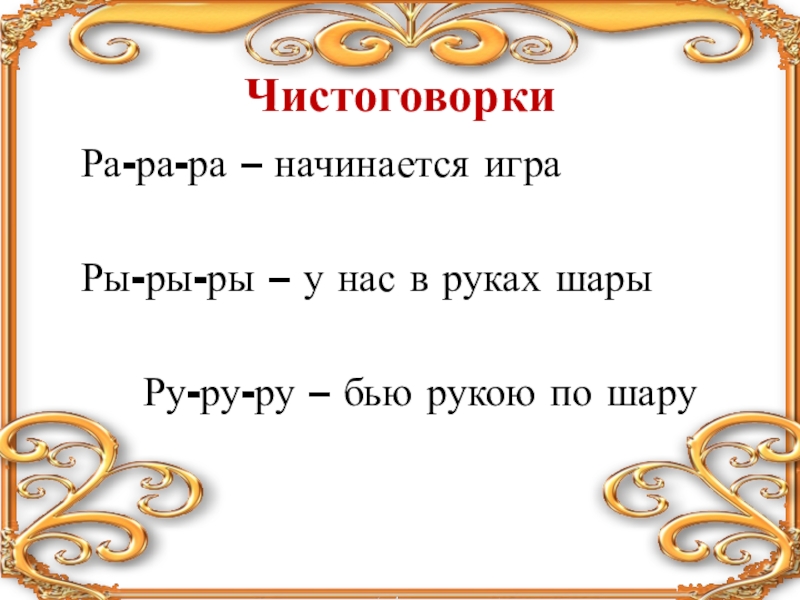 Чистоговорки

Ра-ра-ра – начинается игра

Ры-ры-ры – у нас в руках шары

Ру-ру-ру – бью рукою по шару